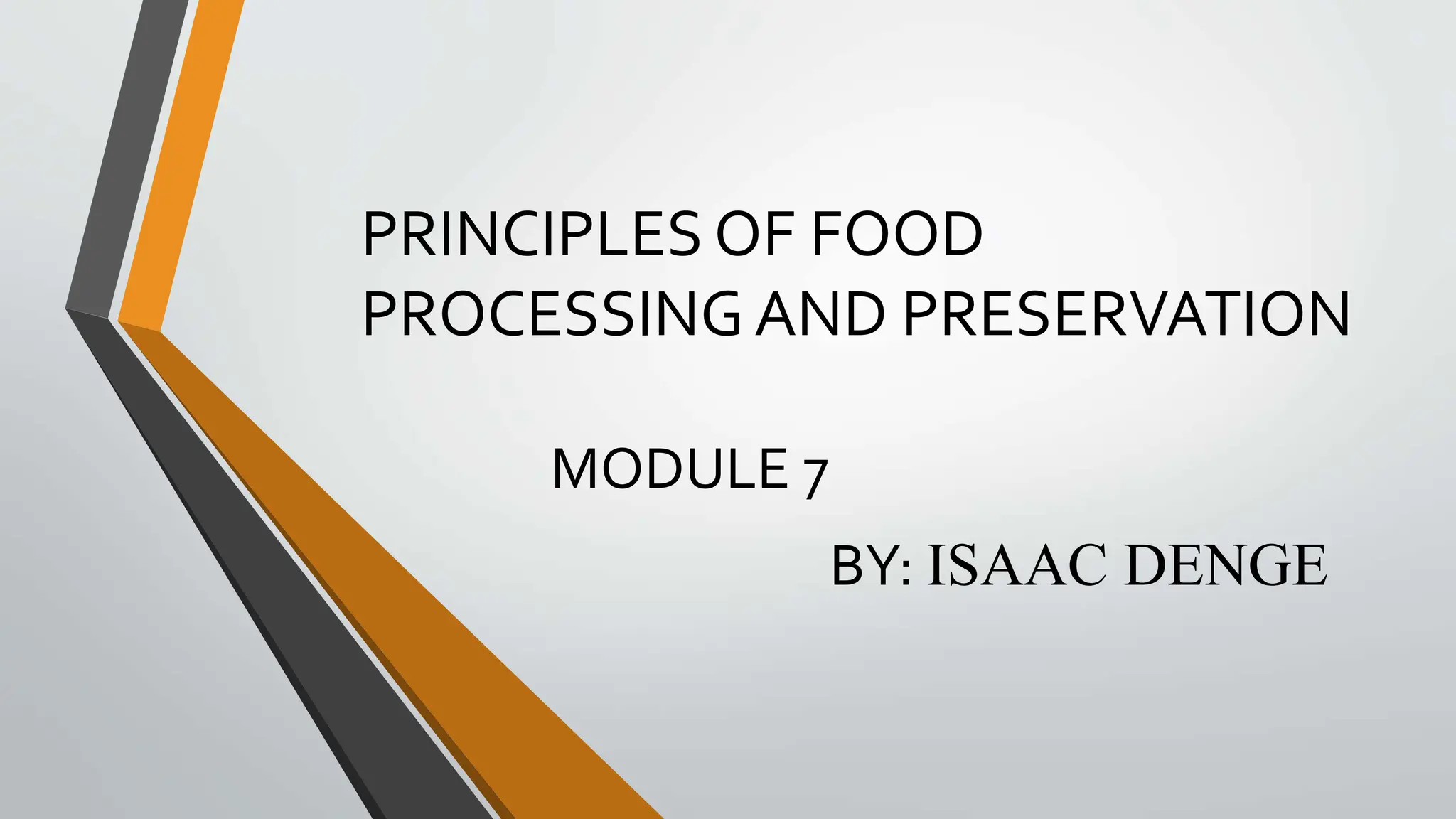 PRINCIPLES OF FOOD PROCESSING AND PRESERVATION

MODULE 7

BY: ISAAC DENGE